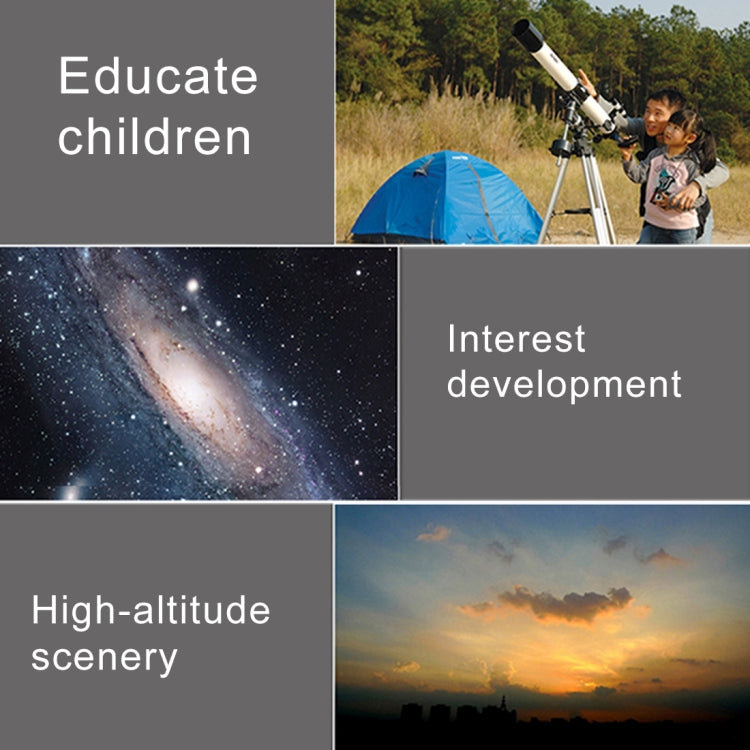 Educate children

Interest development

High-altitude scenery